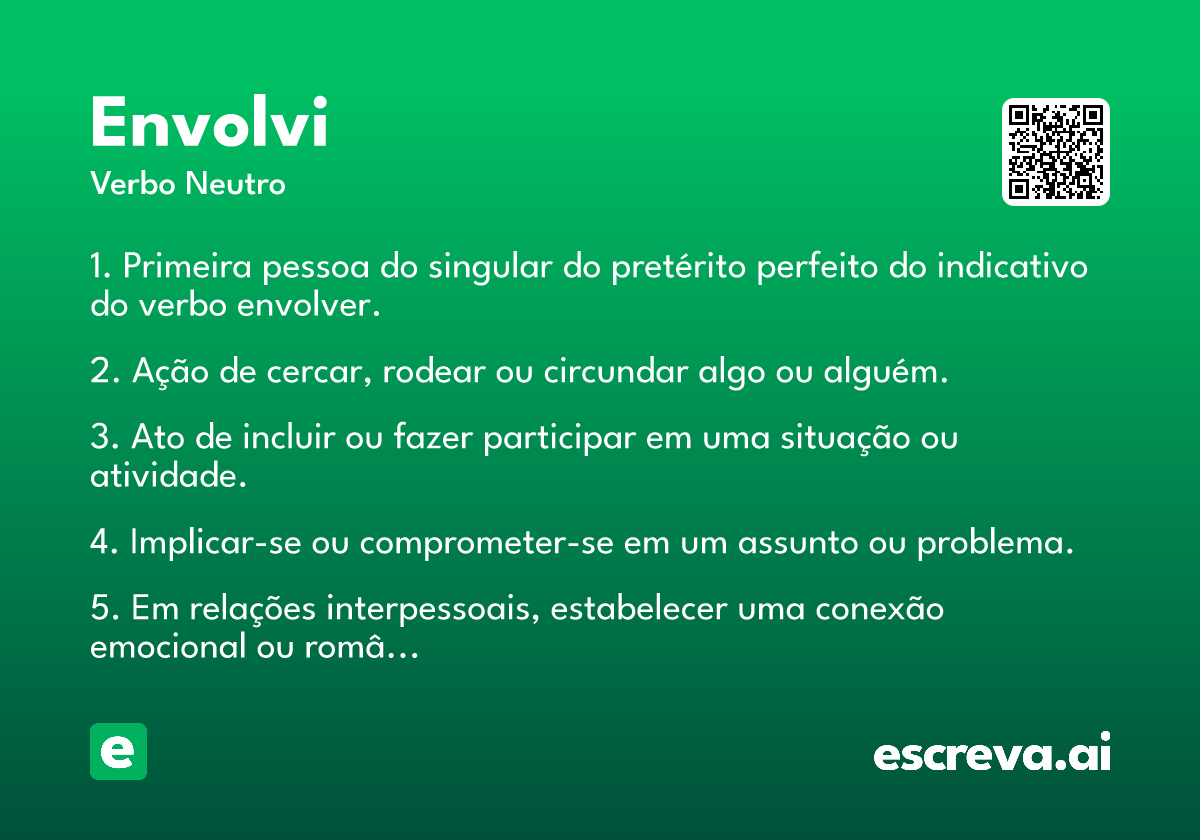 Envolvi
Verbo Neutro

1. Primeira pessoa do singular do pretérito perfeito do indicativo do verbo envolver.

2. Ação de cercar, rodear ou circundar algo ou alguém.

3. Ato de incluir ou fazer participar em uma situação ou atividade.

4. Implicar-se ou comprometer-se em um assunto ou problema.

5. Em relações interpessoais, estabelecer uma conexão emocional ou româ...

e

escreva.ai